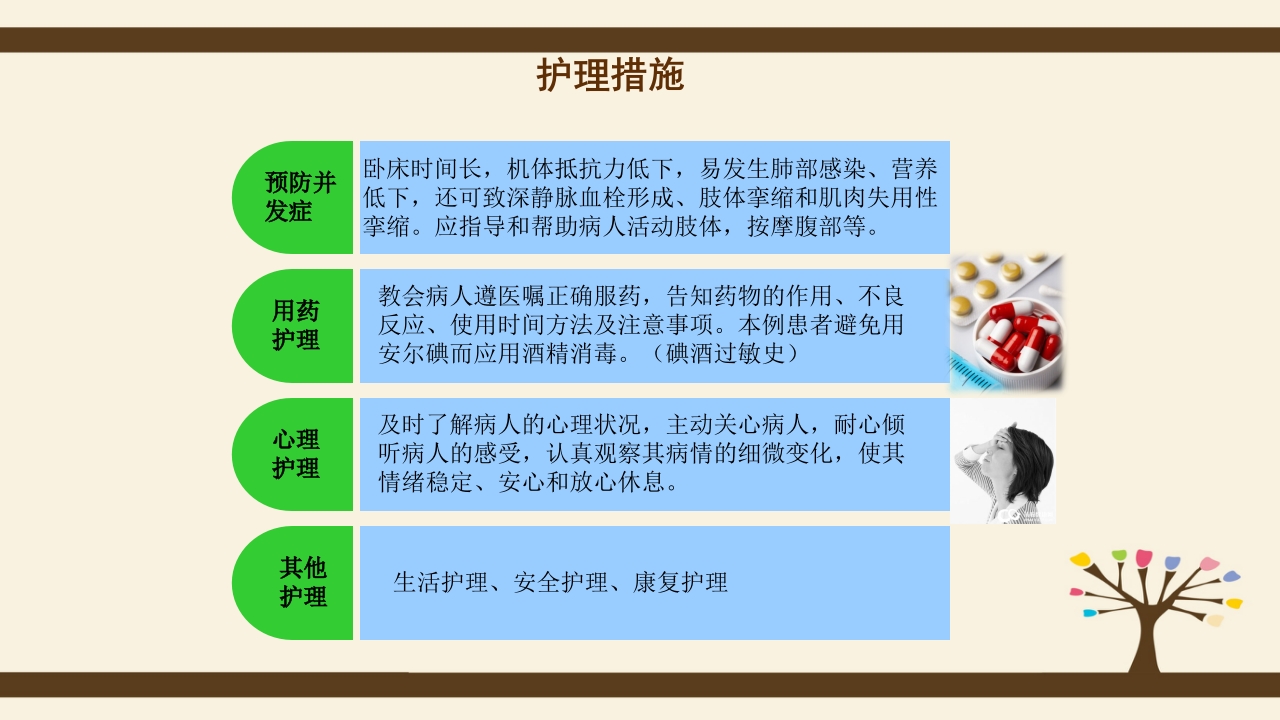 护理措施

预防并发症

卧床时间长，机体抵抗力低下，易发生肺部感染、营养低下，还可致深静脉血栓形成、肢体挛缩和肌肉失用性挛缩。应指导和帮助病人活动肢体，按摩腹部等。

用药护理

教会病人遵医嘱正确服药，告知药物的作用、不良反应、使用时间方法及注意事项。本例患者避免用安尔碘而应用酒精消毒。（碘酒过敏史）

心理护理

及时了解病人的心理状况，主动关心病人，耐心倾听病人的感受，认真观察其病情的细微变化，使其情绪稳定、安心和放心休息。

其他护理

生活护理、安全护理、康复护理